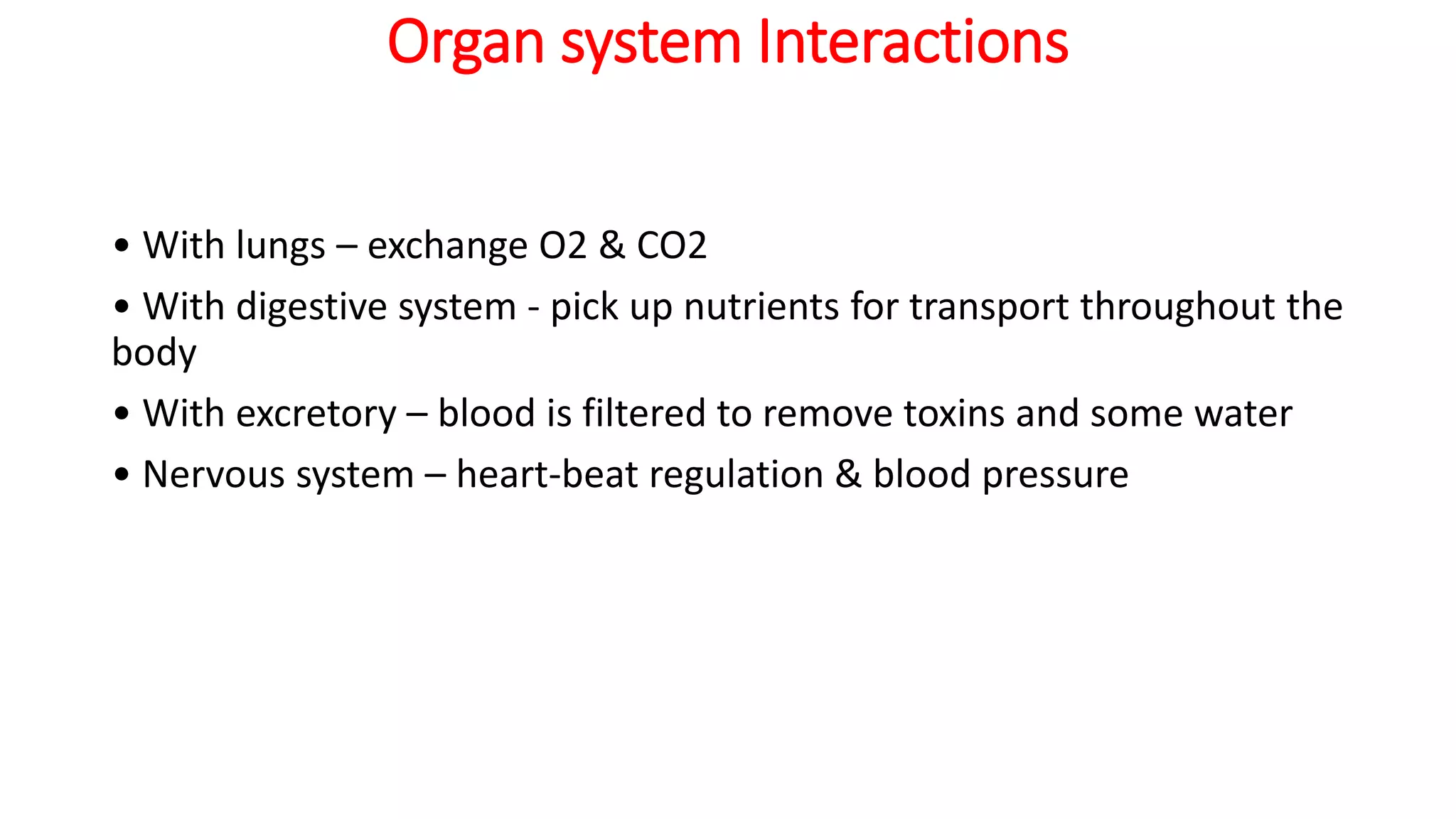 Organ system Interactions

• With lungs – exchange O2 & CO2

• With digestive system - pick up nutrients for transport throughout the body

• With excretory – blood is filtered to remove toxins and some water

• Nervous system – heart-beat regulation & blood pressure